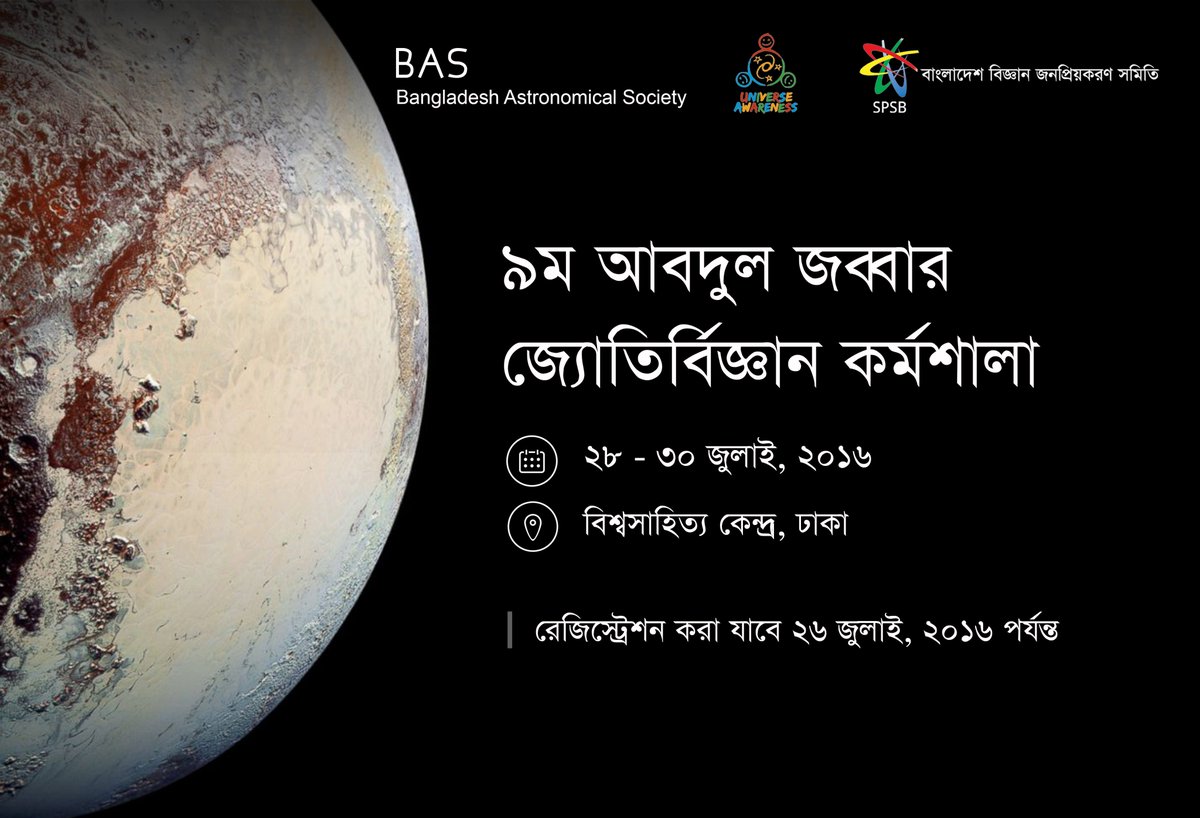 BAS
Bangladesh Astronomical Society

UNIVERSE AWARENESS

SPSB
বাংলাদেশ বিজ্ঞান জনপ্রিয়করণ সমিতি

৯ম আবদুল জব্বার জ্যোতির্বিজ্ঞান কর্মশালা

২৮ - ৩০ জুলাই, ২০১৬

বিশ্বসাহিত্য কেন্দ্র, ঢাকা

রেজিস্ট্রেশন করা যাবে ২৬ জুলাই, ২০১৬ পর্যন্ত